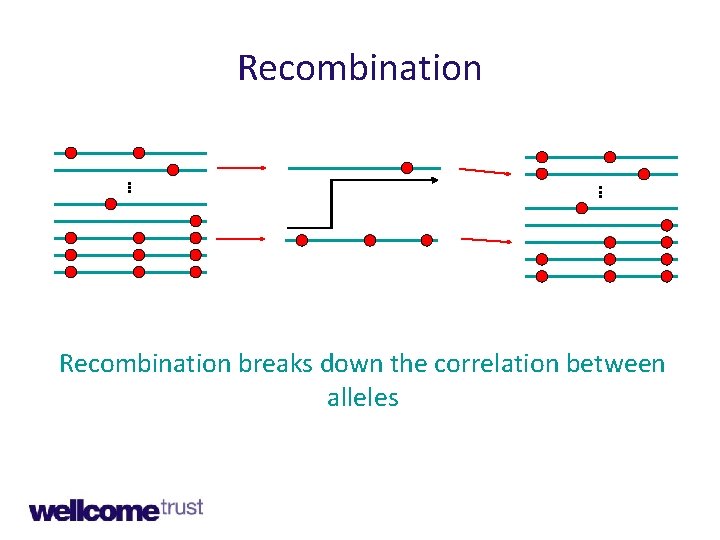 Recombination

Recombination breaks down the correlation between alleles

wellcome trust